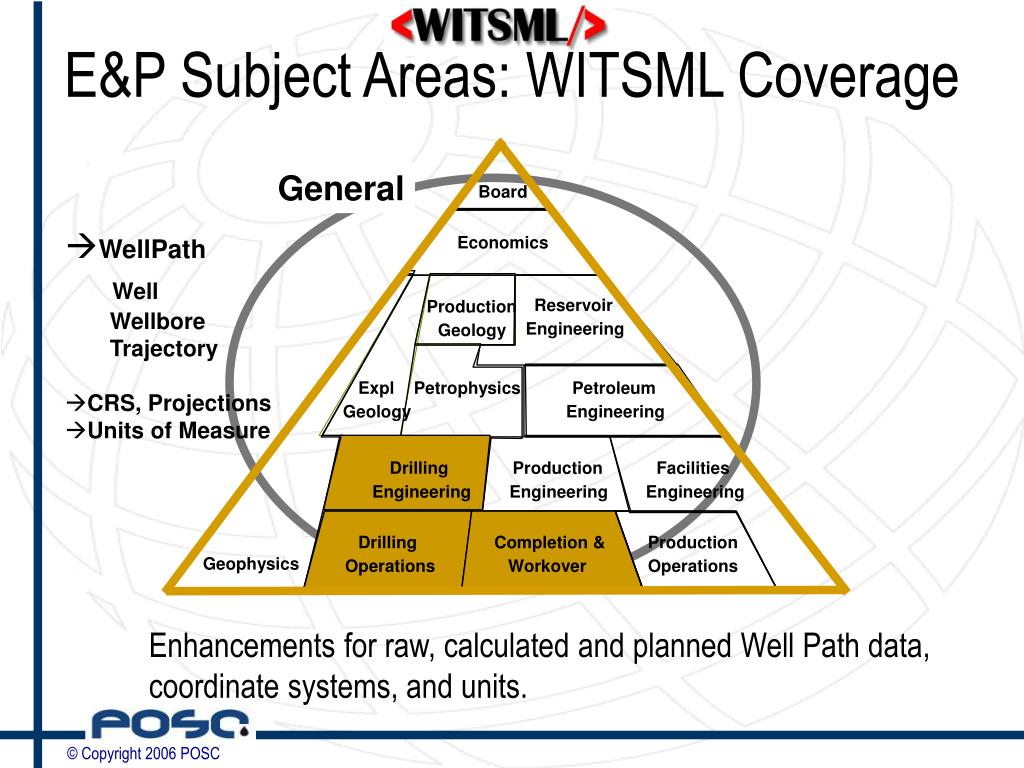 <WITSML/>

E&P Subject Areas: WITSML Coverage

General

→WellPath
Well
Wellbore
Trajectory

→CRS, Projections
→Units of Measure

Board

Economics

Production Geology

Reservoir Engineering

Expl Geology

Petrophysics

Petroleum Engineering

Drilling Engineering

Production Engineering

Facilities Engineering

Geophysics

Drilling Operations

Completion & Workover

Production Operations

Enhancements for raw, calculated and planned Well Path data, coordinate systems, and units.

POSC

© Copyright 2006 POSC